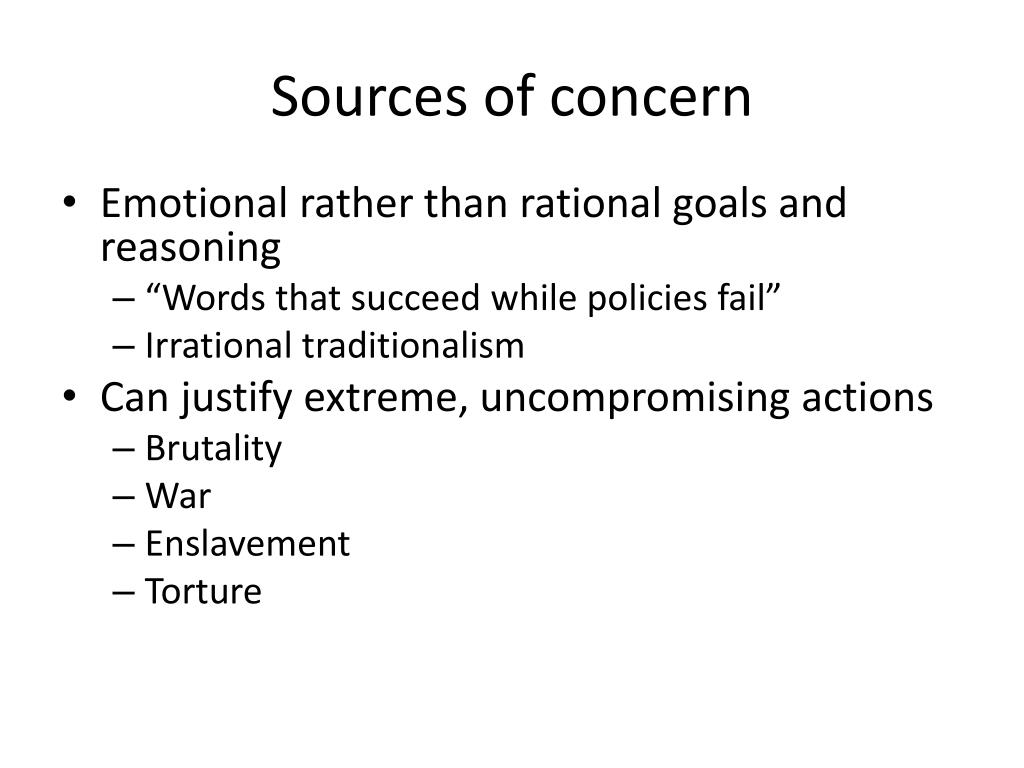 Sources of concern

• Emotional rather than rational goals and reasoning
– “Words that succeed while policies fail”
– Irrational traditionalism
• Can justify extreme, uncompromising actions
– Brutality
– War
– Enslavement
– Torture